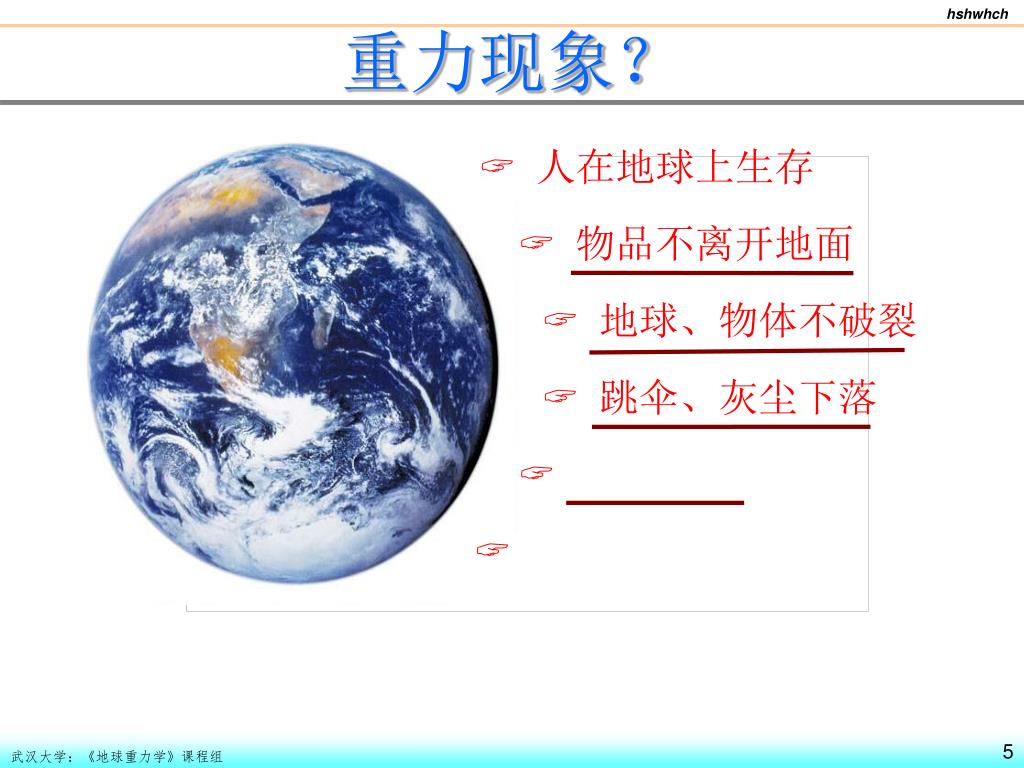 hshwhch

重力现象？

☞ 人在地球上生存

☞ 物品不离开地面

☞ 地球、物体不破裂

☞ 跳伞、灰尘下落

☞

☞

武汉大学：《地球重力学》课程组

5